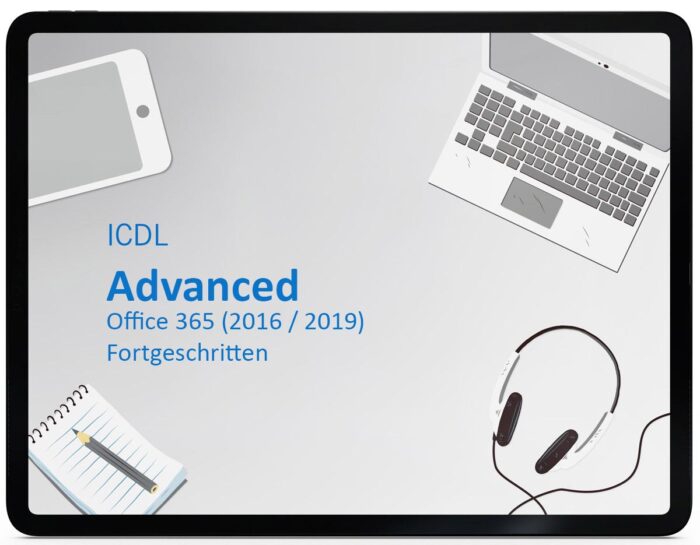 ICDL

Advanced

Office 365 (2016 / 2019)

Fortgeschritten